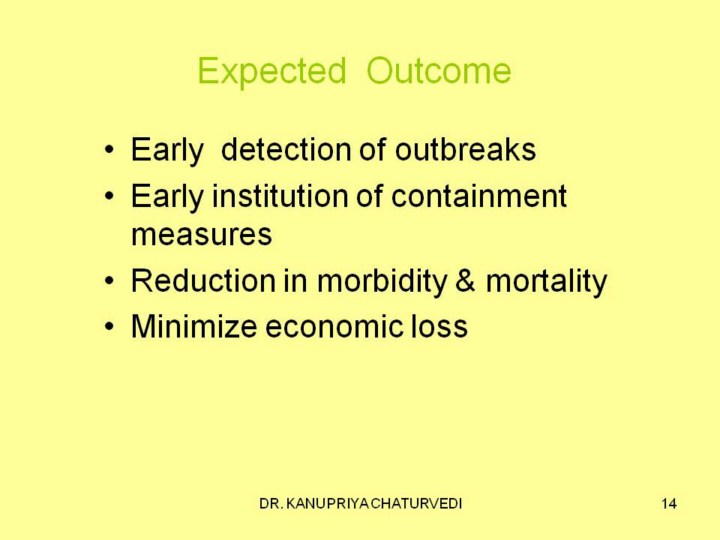 Expected Outcome

• Early detection of outbreaks
• Early institution of containment measures
• Reduction in morbidity & mortality
• Minimize economic loss

DR. KANUPRIYA CHATURVEDI

14